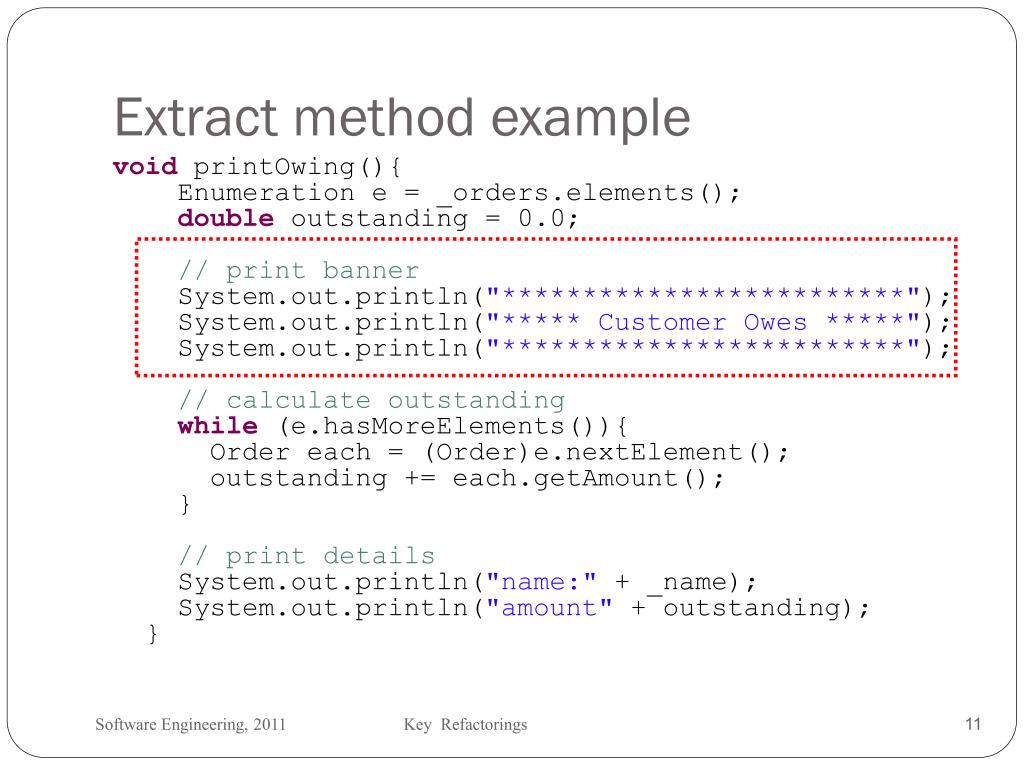 Extract method example

void printOwing(){
    Enumeration e = _orders.elements();
    double outstanding = 0.0;

    // print banner
    System.out.println("************************");
    System.out.println("***** Customer Owes *****");
    System.out.println("************************");

    // calculate outstanding
    while (e.hasMoreElements()){
      Order each = (Order)e.nextElement();
      outstanding += each.getAmount();
    }

    // print details
    System.out.println("name:" + _name);
    System.out.println("amount" + outstanding);
  }

Software Engineering, 2011

Key Refactorings

11